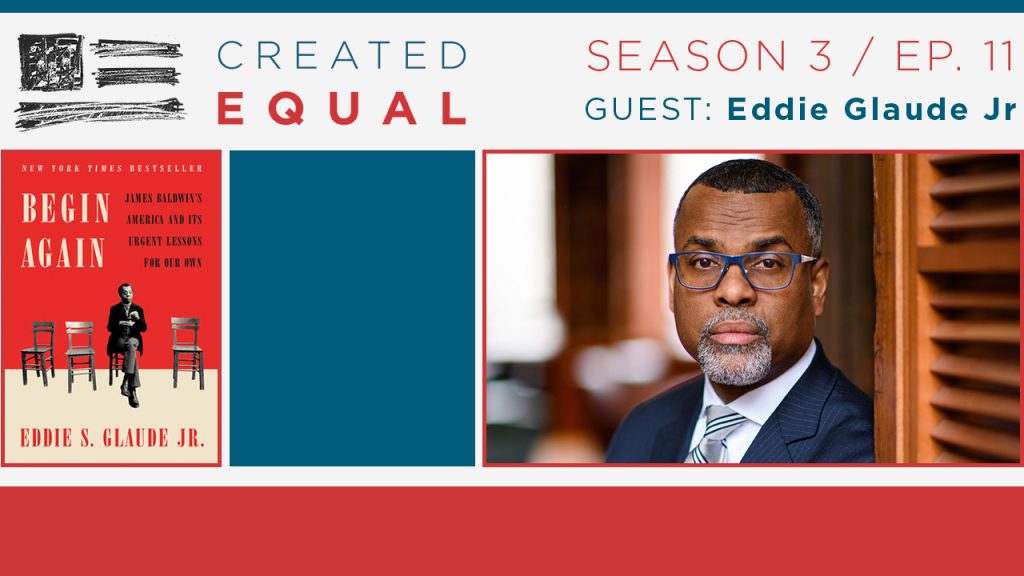 CREATED
EQUAL

SEASON 3 / EP. 11
GUEST: Eddie Glaude Jr

NEW YORK TIMES BESTSELLER

BEGIN AGAIN

JAMES BALDWIN'S AMERICA AND ITS URGENT LESSONS FOR OUR OWN

EDDIE S. GLAUDE JR.